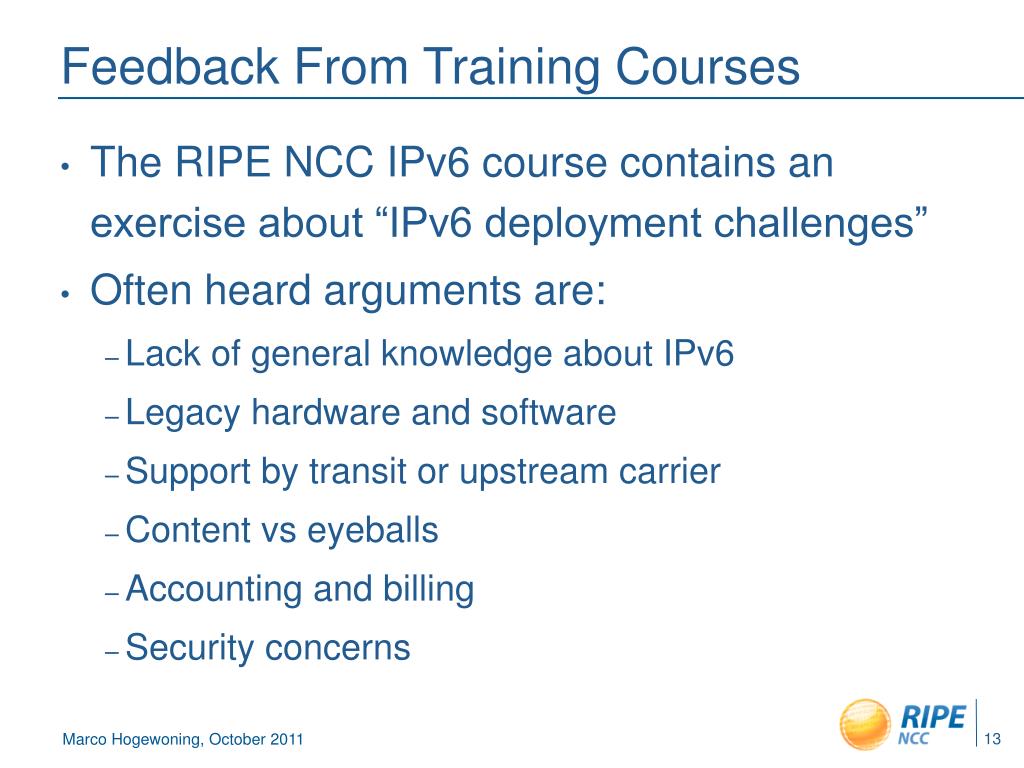 Feedback From Training Courses

• The RIPE NCC IPv6 course contains an exercise about “IPv6 deployment challenges”

• Often heard arguments are:

– Lack of general knowledge about IPv6

– Legacy hardware and software

– Support by transit or upstream carrier

– Content vs eyeballs

– Accounting and billing

– Security concerns

Marco Hogewoning, October 2011

RIPE NCC

13